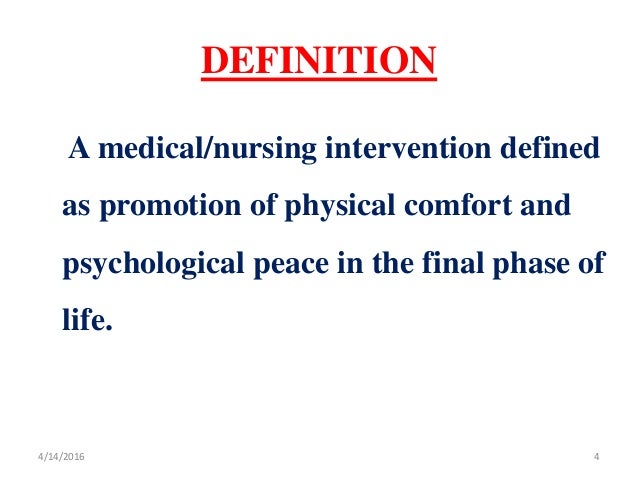 DEFINITION

A medical/nursing intervention defined as promotion of physical comfort and psychological peace in the final phase of life.

4/14/2016

4